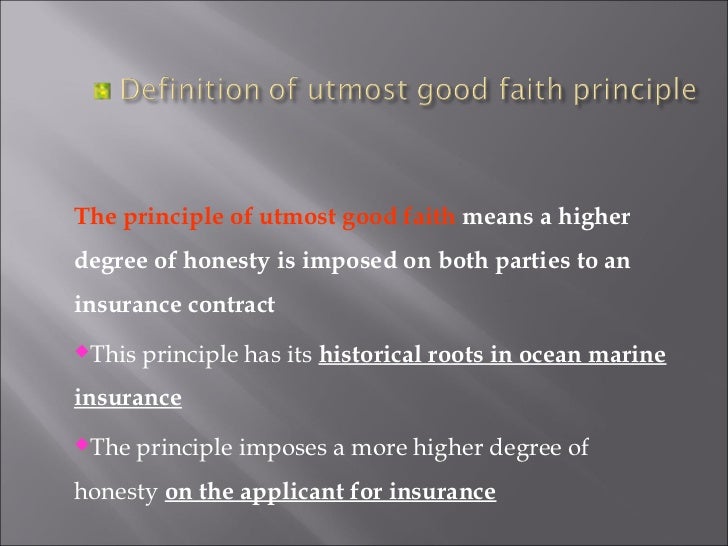 Definition of utmost good faith principle

The principle of utmost good faith means a higher degree of honesty is imposed on both parties to an insurance contract

This principle has its historical roots in ocean marine insurance

The principle imposes a more higher degree of honesty on the applicant for insurance